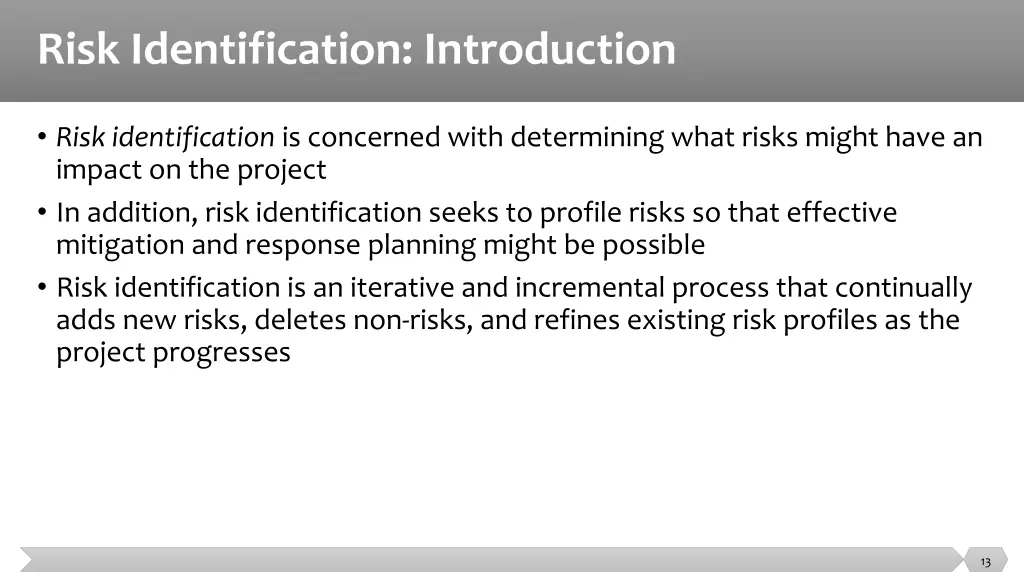 Risk Identification: Introduction

• Risk identification is concerned with determining what risks might have an impact on the project

• In addition, risk identification seeks to profile risks so that effective mitigation and response planning might be possible

• Risk identification is an iterative and incremental process that continually adds new risks, deletes non-risks, and refines existing risk profiles as the project progresses

13